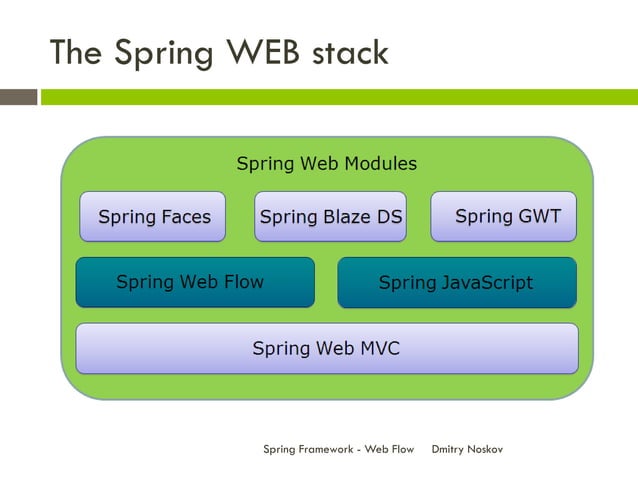 The Spring WEB stack

Spring Web Modules

Spring Faces

Spring Blaze DS

Spring GWT

Spring Web Flow

Spring JavaScript

Spring Web MVC

Spring Framework - Web Flow Dmitry Noskov